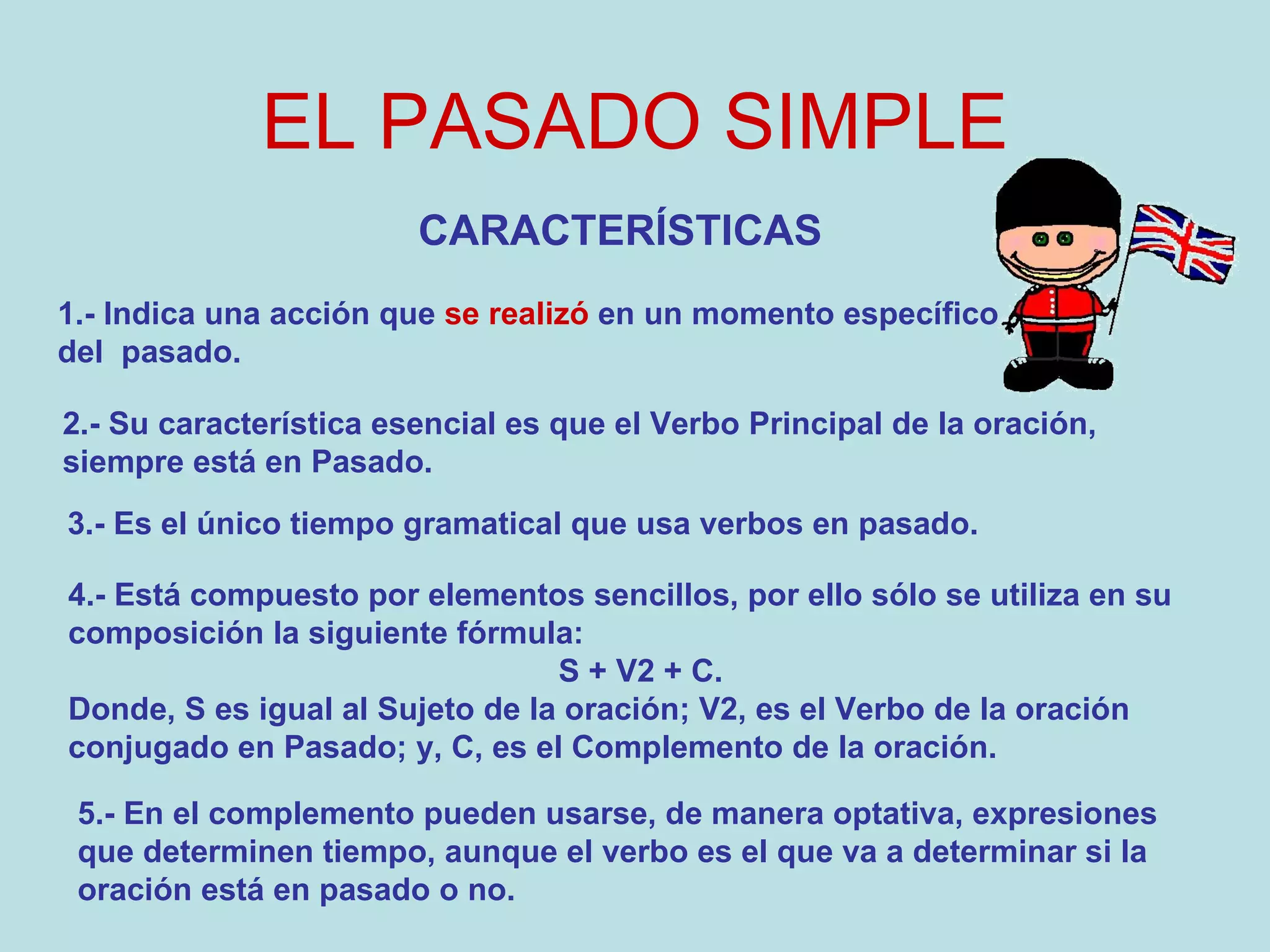 EL PASADO SIMPLE

CARACTERÍSTICAS

1.- Indica una acción que se realizó en un momento específico del pasado.

2.- Su característica esencial es que el Verbo Principal de la oración, siempre está en Pasado.

3.- Es el único tiempo gramatical que usa verbos en pasado.

4.- Está compuesto por elementos sencillos, por ello sólo se utiliza en su composición la siguiente fórmula:
S + V2 + C.
Donde, S es igual al Sujeto de la oración; V2, es el Verbo de la oración conjugado en Pasado; y, C, es el Complemento de la oración.

5.- En el complemento pueden usarse, de manera optativa, expresiones que determinen tiempo, aunque el verbo es el que va a determinar si la oración está en pasado o no.